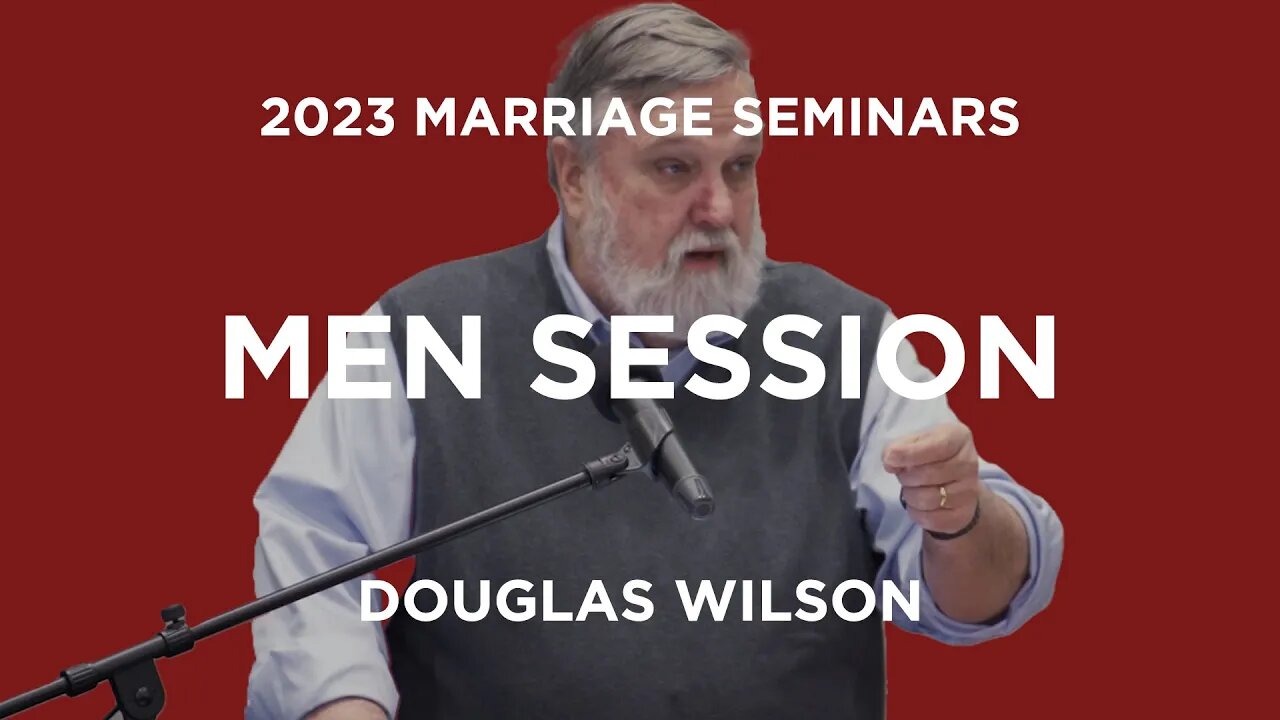 2023 MARRIAGE SEMINARS

MEN SESSION

DOUGLAS WILSON